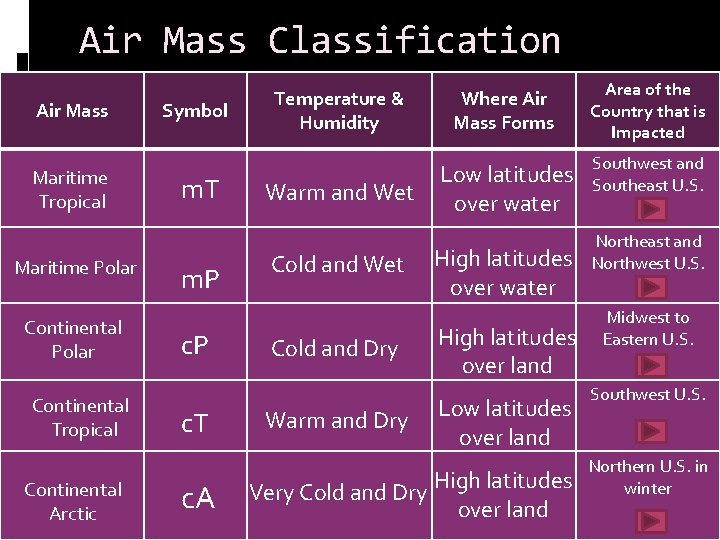 Air Mass Classification

| Air Mass | Symbol | Temperature & Humidity | Where Air Mass Forms | Area of the Country that is Impacted |
|---|---|---|---|---|
| Maritime Tropical | mT | Warm and Wet | Low latitudes over water | Southwest and Southeast U.S. |
| Maritime Polar | mP | Cold and Wet | High latitudes over water | Northeast and Northwest U.S. |
| Continental Polar | cP | Cold and Dry | High latitudes over land | Midwest to Eastern U.S. |
| Continental Tropical | cT | Warm and Dry | Low latitudes over land | Southwest U.S. |
| Continental Arctic | cA | Very Cold and Dry | High latitudes over land | Northern U.S. in winter |